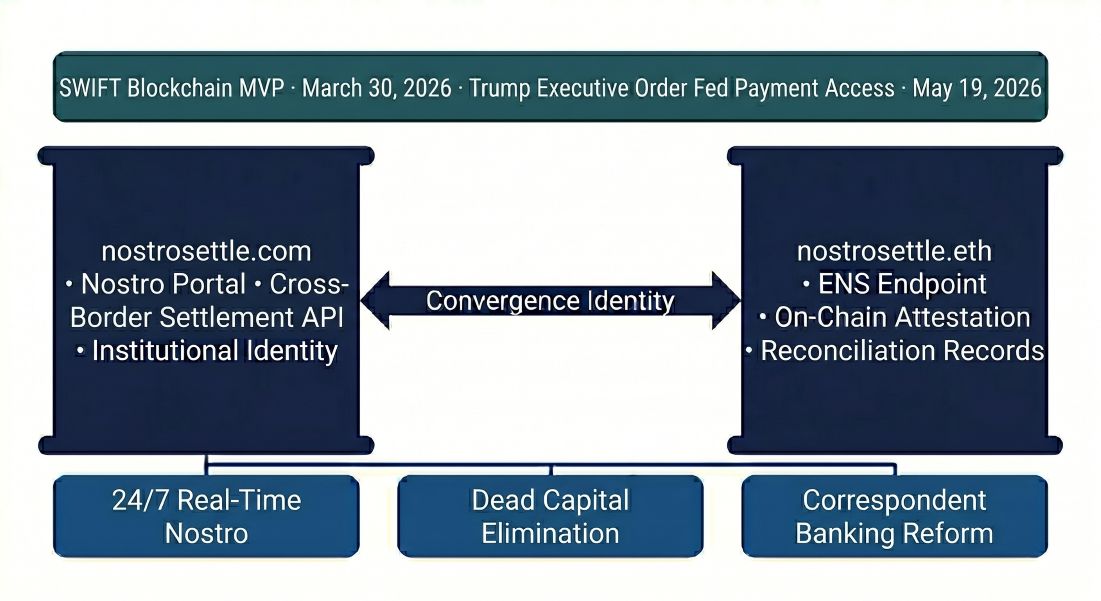 SWIFT Blockchain MVP · March 30, 2026 · Trump Executive Order Fed Payment Access · May 19, 2026

nostrosettle.com
• Nostro Portal • Cross-Border Settlement API
• Institutional Identity

Convergence Identity

nostrosettle.eth
• ENS Endpoint
• On-Chain Attestation
• Reconciliation Records

24/7 Real-Time Nostro

Dead Capital Elimination

Correspondent Banking Reform